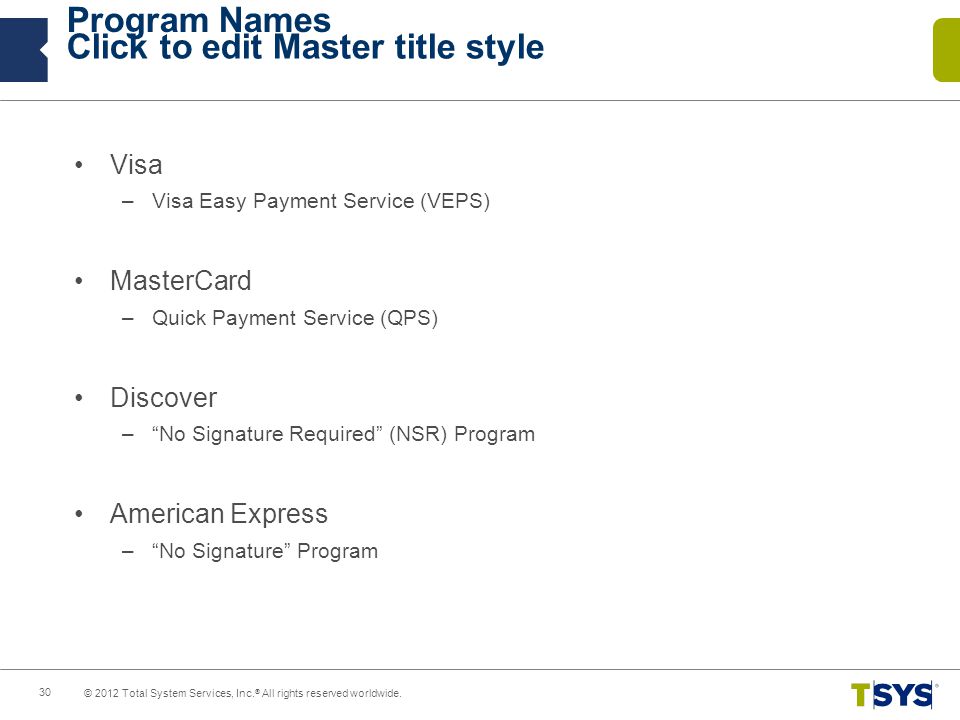 Program Names
Click to edit Master title style

• Visa
– Visa Easy Payment Service (VEPS)

• MasterCard
– Quick Payment Service (QPS)

• Discover
– “No Signature Required” (NSR) Program

• American Express
– “No Signature” Program

30 © 2012 Total System Services, Inc.® All rights reserved worldwide.

TSYS®